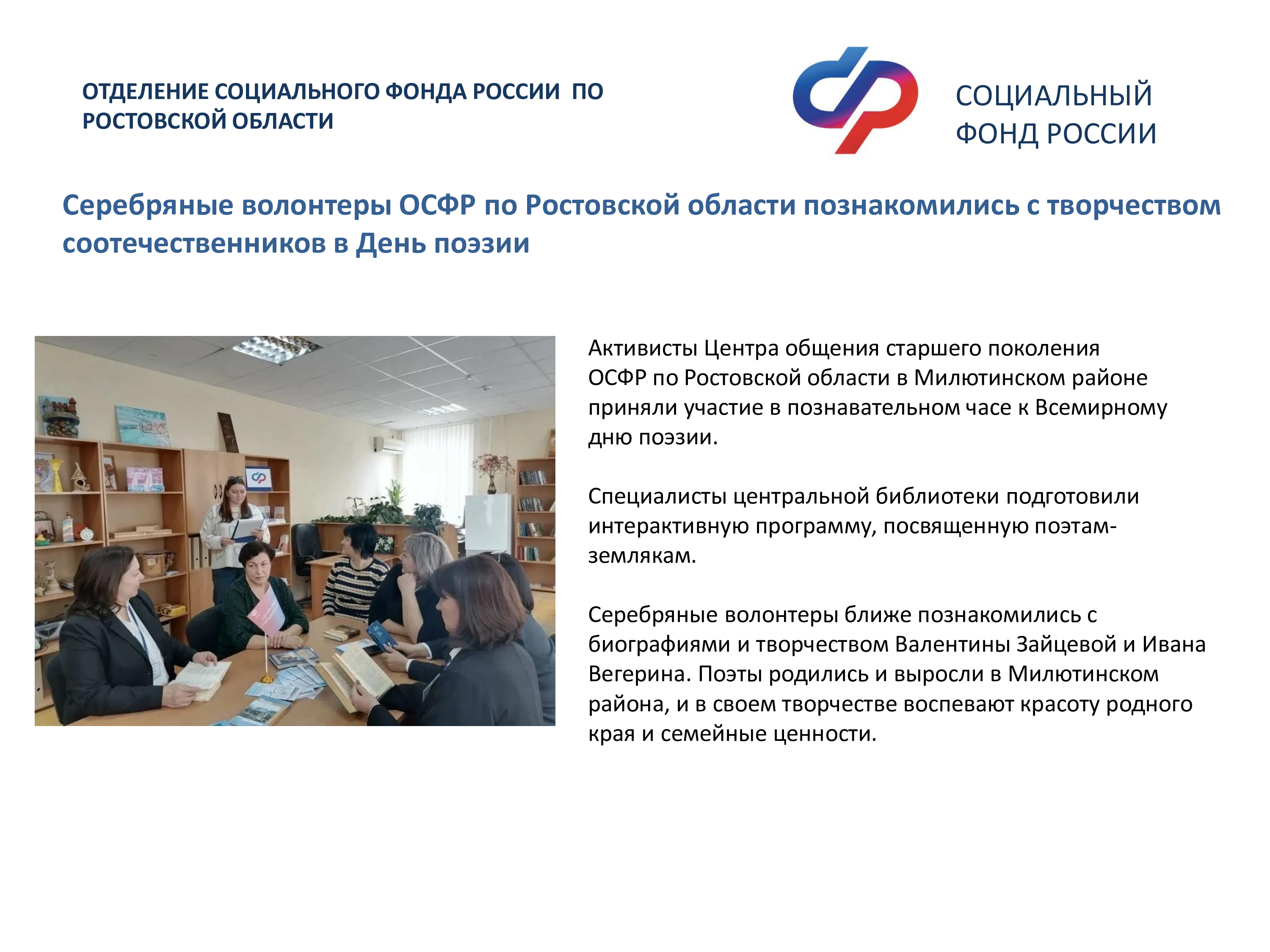 ОТДЕЛЕНИЕ СОЦИАЛЬНОГО ФОНДА РОССИИ ПО РОСТОВСКОЙ ОБЛАСТИ

СОЦИАЛЬНЫЙ ФОНД РОССИИ

Серебряные волонтеры ОСФР по Ростовской области познакомились с творчеством соотечественников в День поэзии

Активисты Центра общения старшего поколения ОСФР по Ростовской области в Милютинском районе приняли участие в познавательном часе к Всемирному дню поэзии.

Специалисты центральной библиотеки подготовили интерактивную программу, посвященную поэтам-землякам.

Серебряные волонтеры ближе познакомились с биографиями и творчеством Валентины Зайцевой и Ивана Вегерина. Поэты родились и выросли в Милютинском района, и в своем творчестве воспевают красоту родного края и семейные ценности.